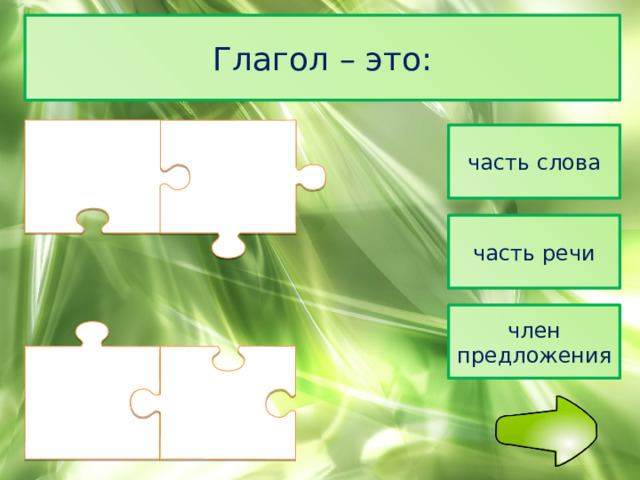 Глагол – это:

часть слова

часть речи

член предложения